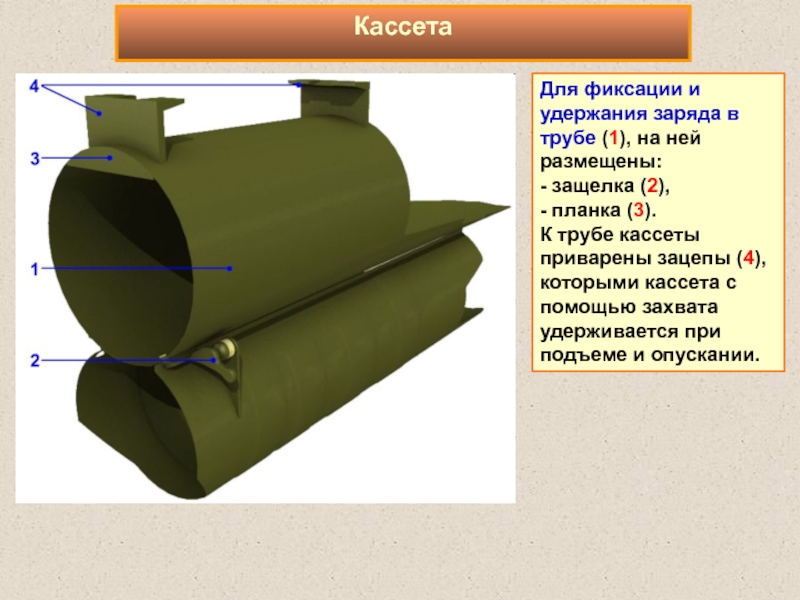 Кассета

4

3

1

2

Для фиксации и удержания заряда в трубе (1), на ней размещены:
- защелка (2),
- планка (3).
К трубе кассеты приварены зацепы (4), которыми кассета с помощью захвата удерживается при подъеме и опускании.